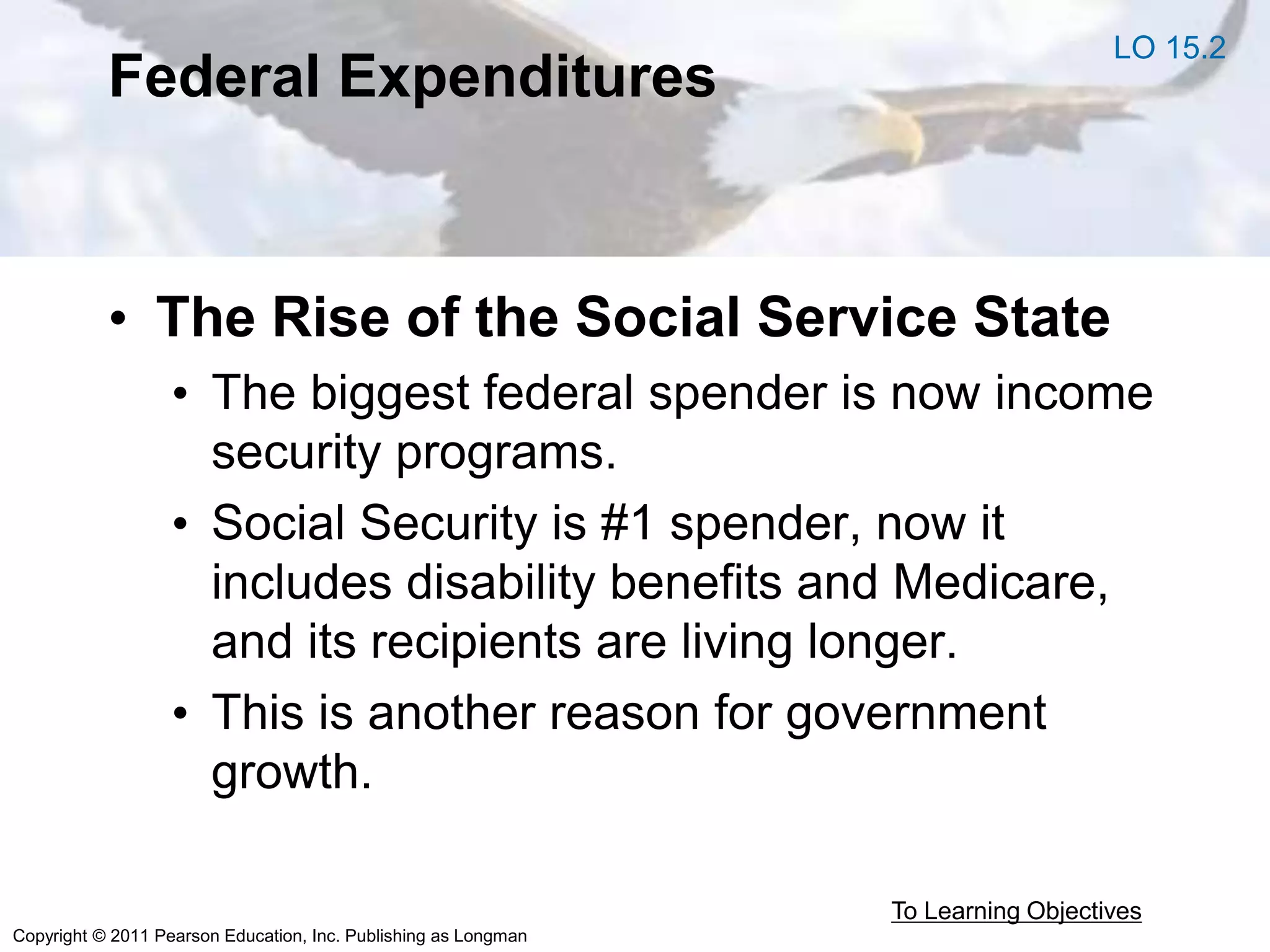 LO 15.2

Federal Expenditures

• The Rise of the Social Service State
  • The biggest federal spender is now income security programs.
  • Social Security is #1 spender, now it includes disability benefits and Medicare, and its recipients are living longer.
  • This is another reason for government growth.

To Learning Objectives

Copyright © 2011 Pearson Education, Inc. Publishing as Longman